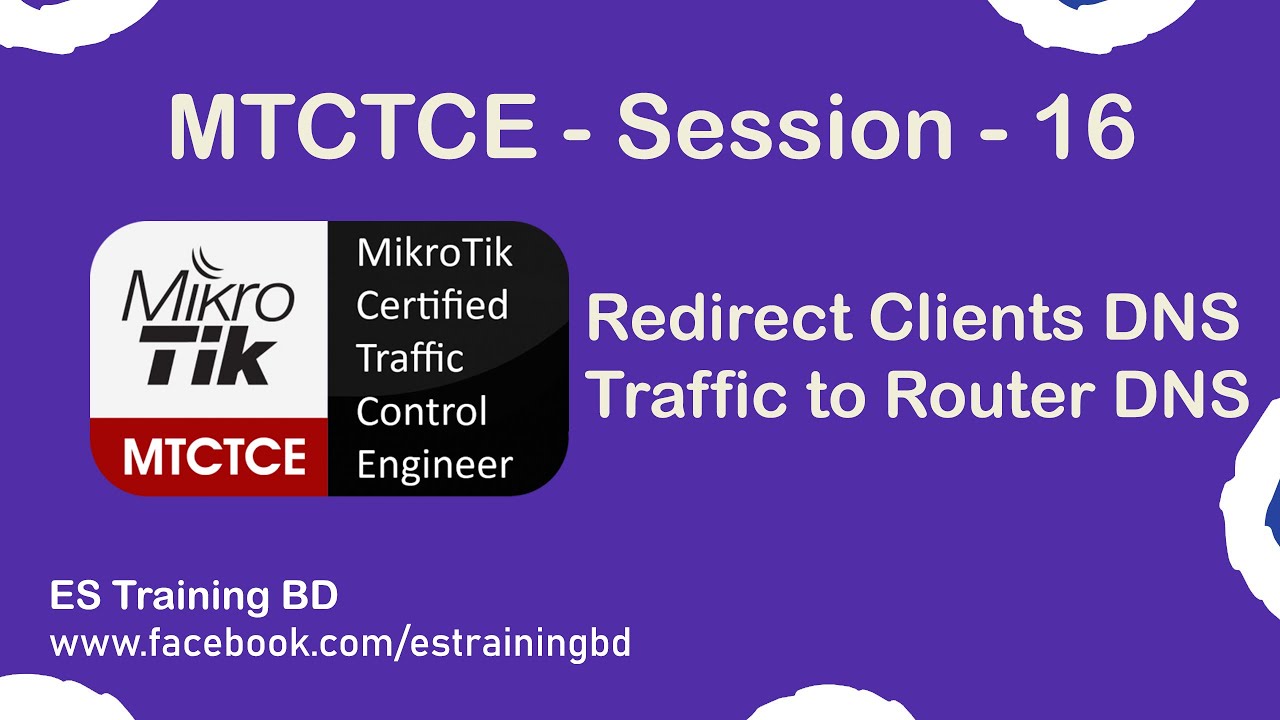 MTCTCE - Session - 16

Mikro Tik

MTCTCE

MikroTik Certified Traffic Control Engineer

Redirect Clients DNS Traffic to Router DNS

ES Training BD
www.facebook.com/estrainingbd